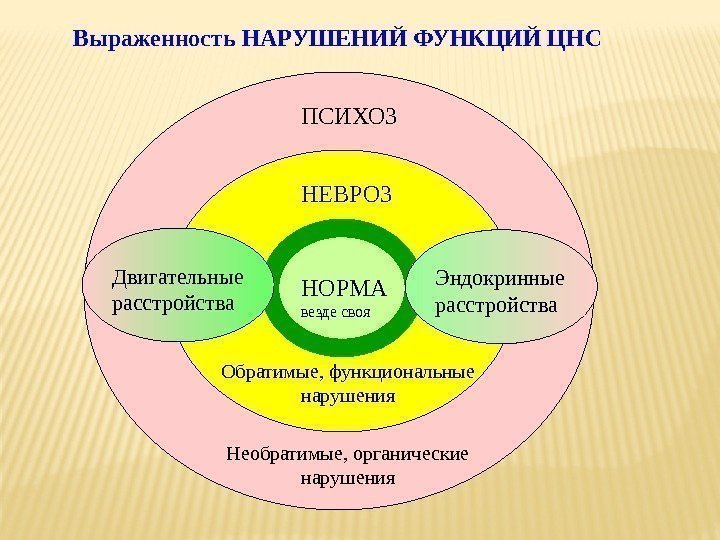 Выраженность НАРУШЕНИЙ ФУНКЦИЙ ЦНС

ПСИХОЗ

НЕВРОЗ

Двигательные расстройства

НОРМА
везде своя

Эндокринные расстройства

Обратимые, функциональные нарушения

Необратимые, органические нарушения